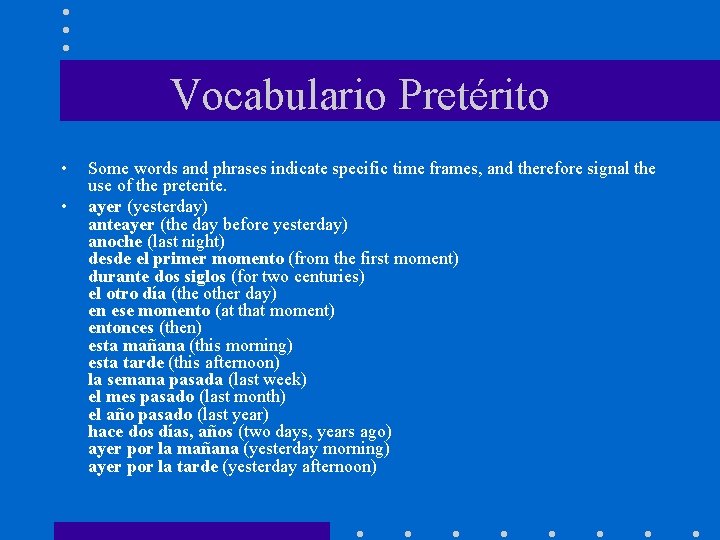 Vocabulario Pretérito

• Some words and phrases indicate specific time frames, and therefore signal the use of the preterite.

• ayer (yesterday)
anteayer (the day before yesterday)
anoche (last night)
desde el primer momento (from the first moment)
durante dos siglos (for two centuries)
el otro día (the other day)
en ese momento (at that moment)
entonces (then)
esta mañana (this morning)
esta tarde (this afternoon)
la semana pasada (last week)
el mes pasado (last month)
el año pasado (last year)
hace dos días, años (two days, years ago)
ayer por la mañana (yesterday morning)
ayer por la tarde (yesterday afternoon)